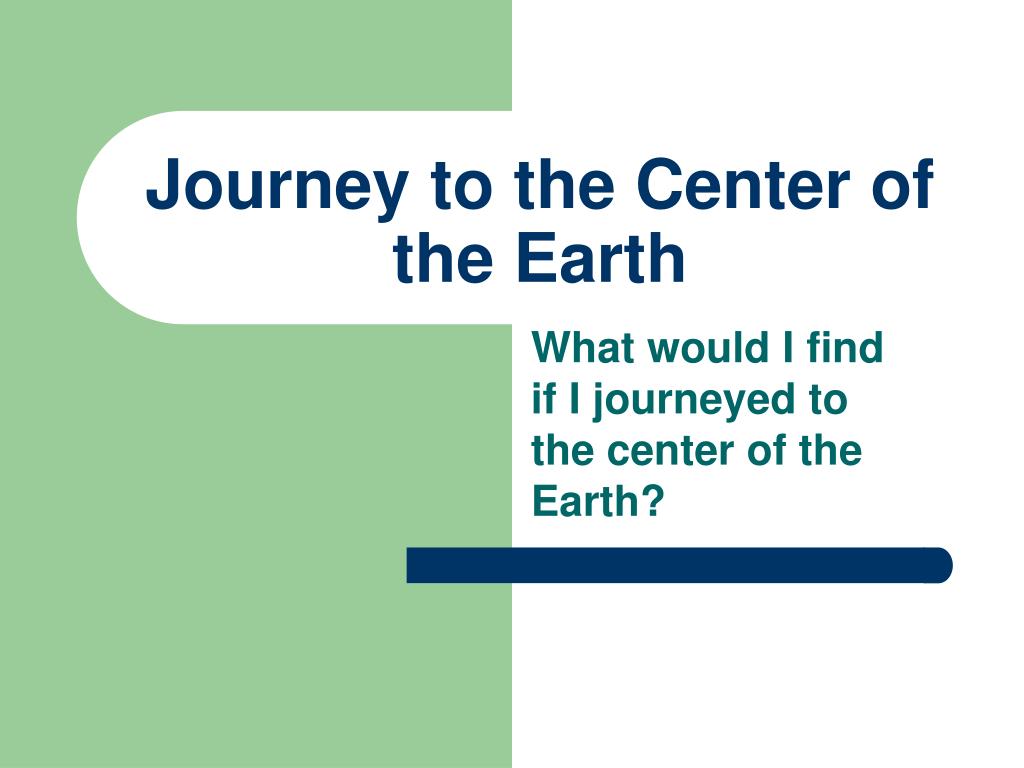 Journey to the Center of the Earth

What would I find if I journeyed to the center of the Earth?